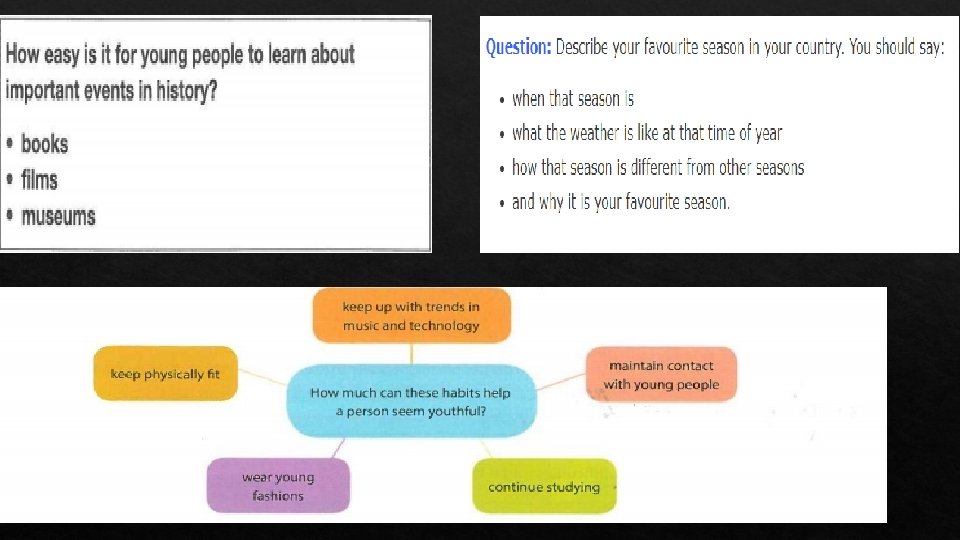 How easy is it for young people to learn about important events in history?

• books
• films
• museums

Question: Describe your favourite season in your country. You should say:

• when that season is
• what the weather is like at that time of year
• how that season is different from other seasons
• and why it is your favourite season.

keep up with trends in music and technology

keep physically fit

How much can these habits help a person seem youthful?

maintain contact with young people

wear young fashions

continue studying